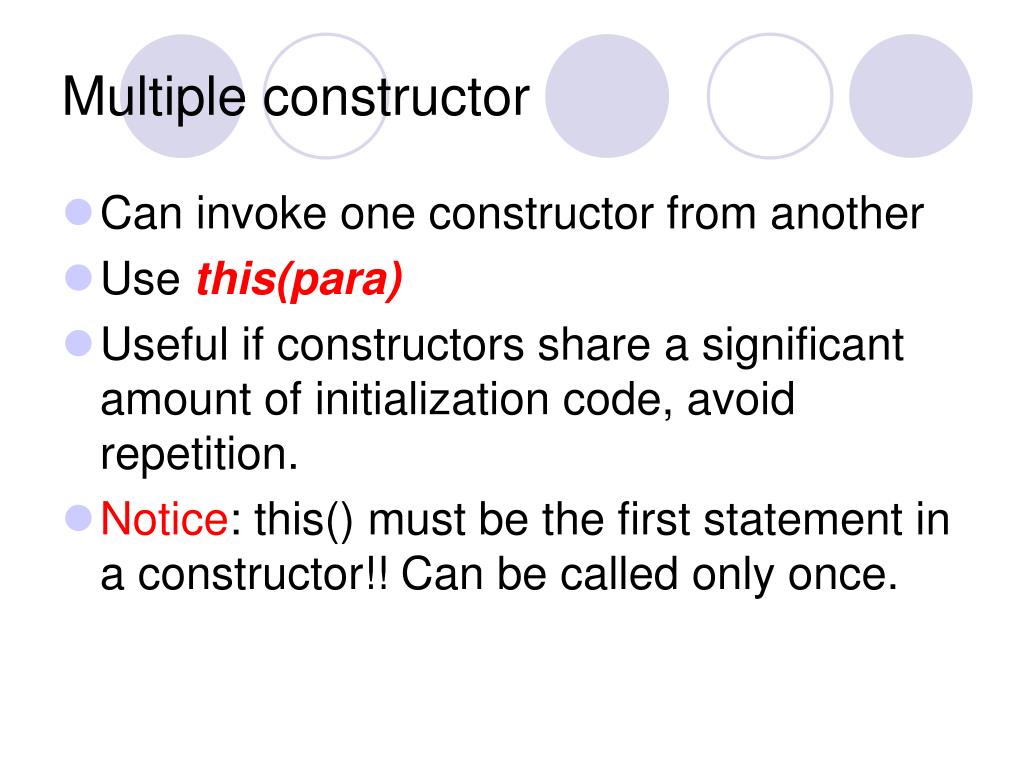 Multiple constructor

Can invoke one constructor from another
Use this(para)
Useful if constructors share a significant amount of initialization code, avoid repetition.
Notice: this() must be the first statement in a constructor!! Can be called only once.